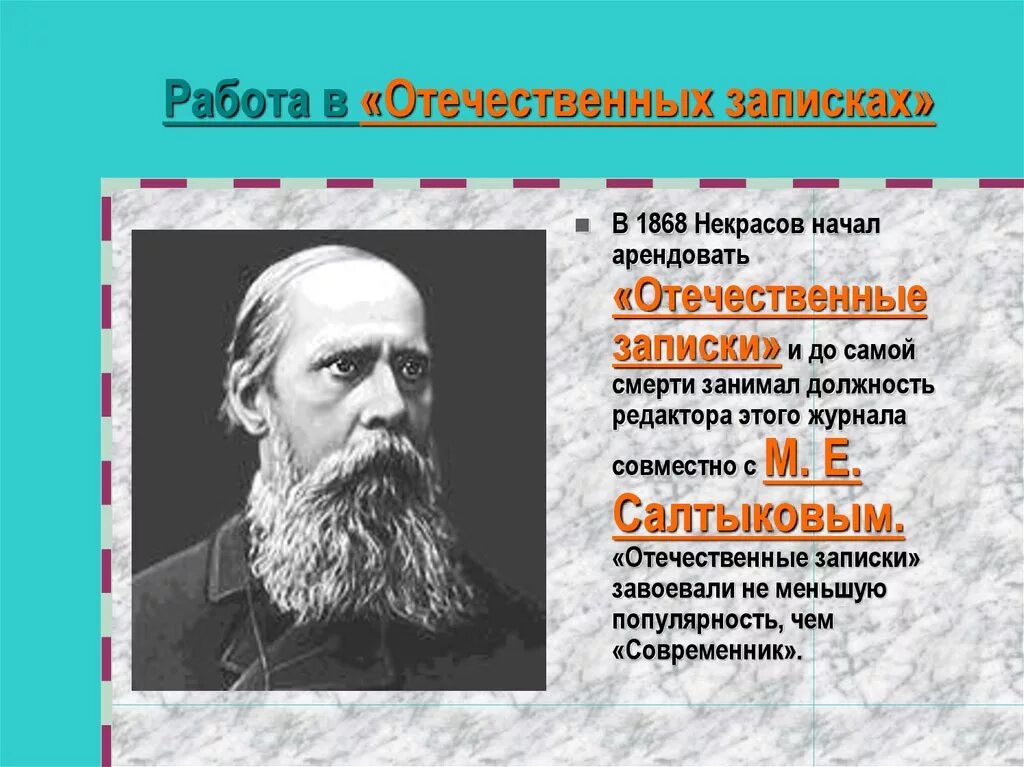 Работа в «Отечественных записках»

В 1868 Некрасов начал арендовать «Отечественные записки» и до самой смерти занимал должность редактора этого журнала совместно с М. Е. Салтыковым. «Отечественные записки» завоевали не меньшую популярность, чем «Современник».